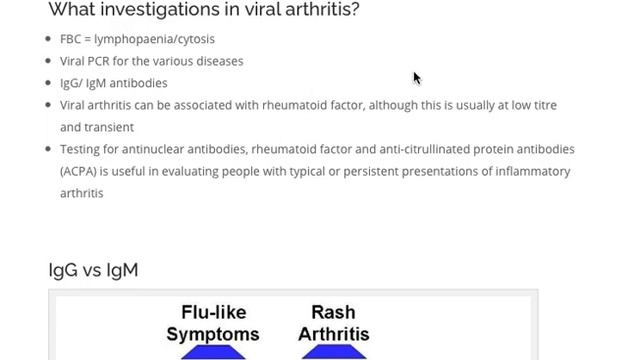 What investigations in viral arthritis?

- FBC = lymphopaenia/cytosis
- Viral PCR for the various diseases
- IgG/ IgM antibodies
- Viral arthritis can be associated with rheumatoid factor, although this is usually at low titre and transient
- Testing for antinuclear antibodies, rheumatoid factor and anti-citrullinated protein antibodies (ACPA) is useful in evaluating people with typical or persistent presentations of inflammatory arthritis

IgG vs IgM

Flu-like Symptoms

Rash Arthritis